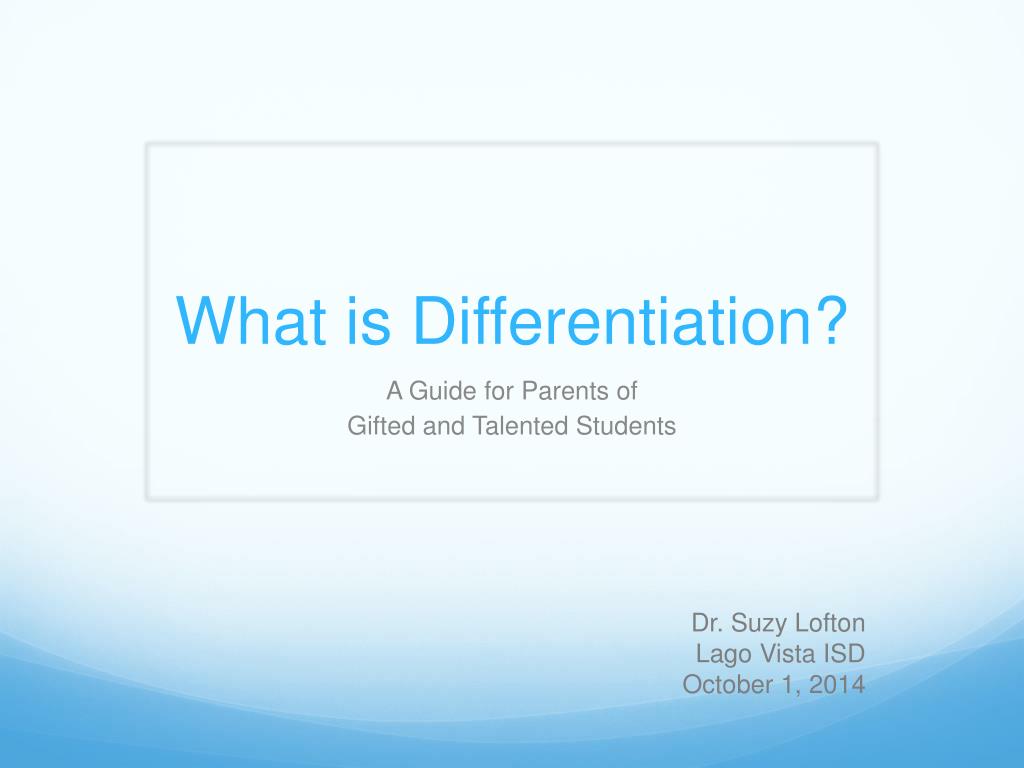 What is Differentiation?

A Guide for Parents of
Gifted and Talented Students

Dr. Suzy Lofton
Lago Vista ISD
October 1, 2014